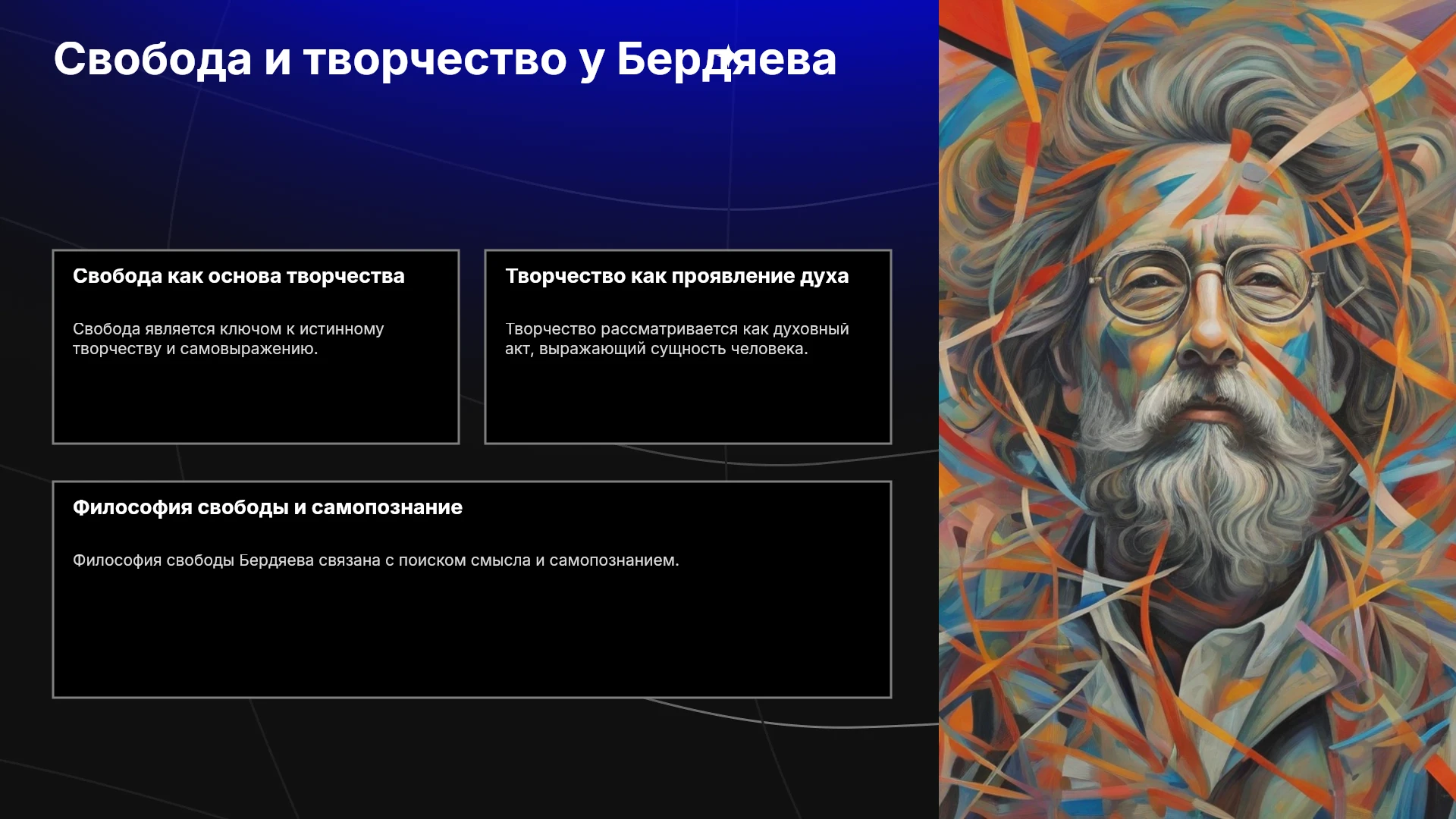 Свобода и творчество у Бердяева

Свобода как основа творчества

Свобода является ключом к истинному творчеству и самовыражению.

Творчество как проявление духа

Творчество рассматривается как духовный акт, выражающий сущность человека.

Философия свободы и самопознание

Философия свободы Бердяева связана с поиском смысла и самопознанием.